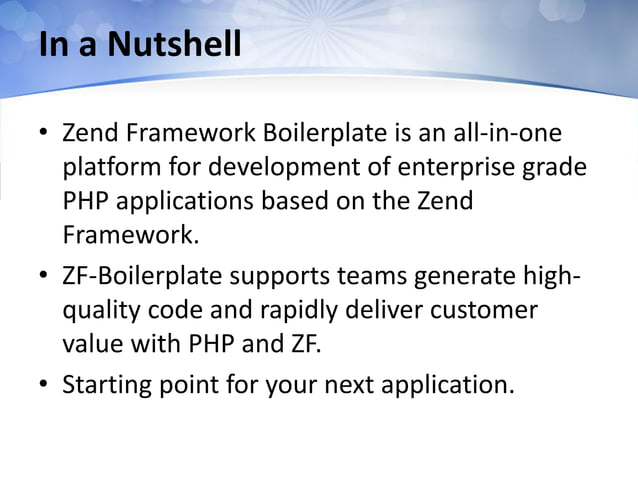 In a Nutshell

• Zend Framework Boilerplate is an all-in-one platform for development of enterprise grade PHP applications based on the Zend Framework.

• ZF-Boilerplate supports teams generate high-quality code and rapidly deliver customer value with PHP and ZF.

• Starting point for your next application.